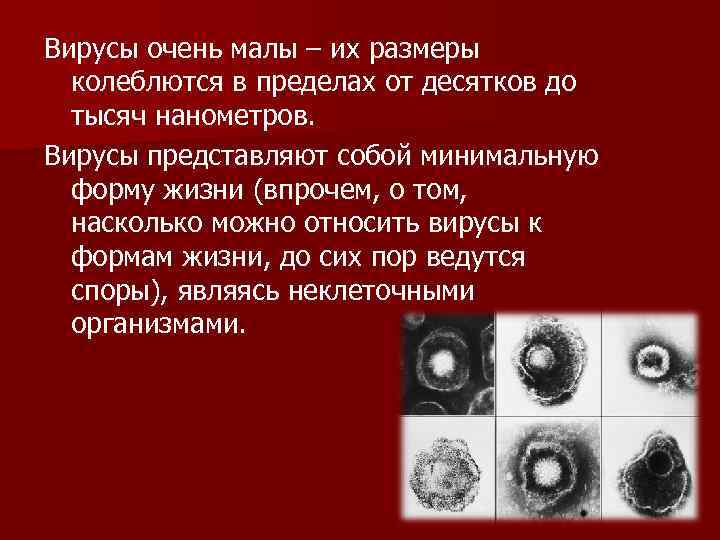 Вирусы очень малы – их размеры колеблются в пределах от десятков до тысяч нанометров.

Вирусы представляют собой минимальную форму жизни (впрочем, о том, насколько можно относить вирусы к формам жизни, до сих пор ведутся споры), являясь неклеточными организмами.